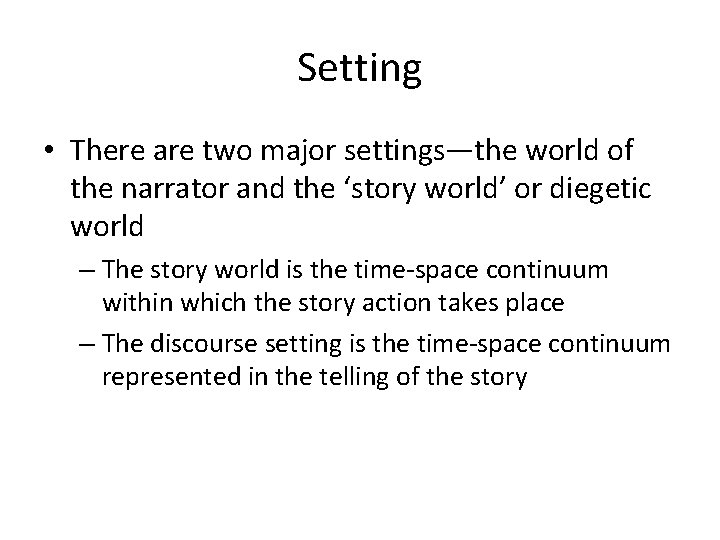 Setting

• There are two major settings—the world of the narrator and the ‘story world’ or diegetic world

– The story world is the time-space continuum within which the story action takes place

– The discourse setting is the time-space continuum represented in the telling of the story